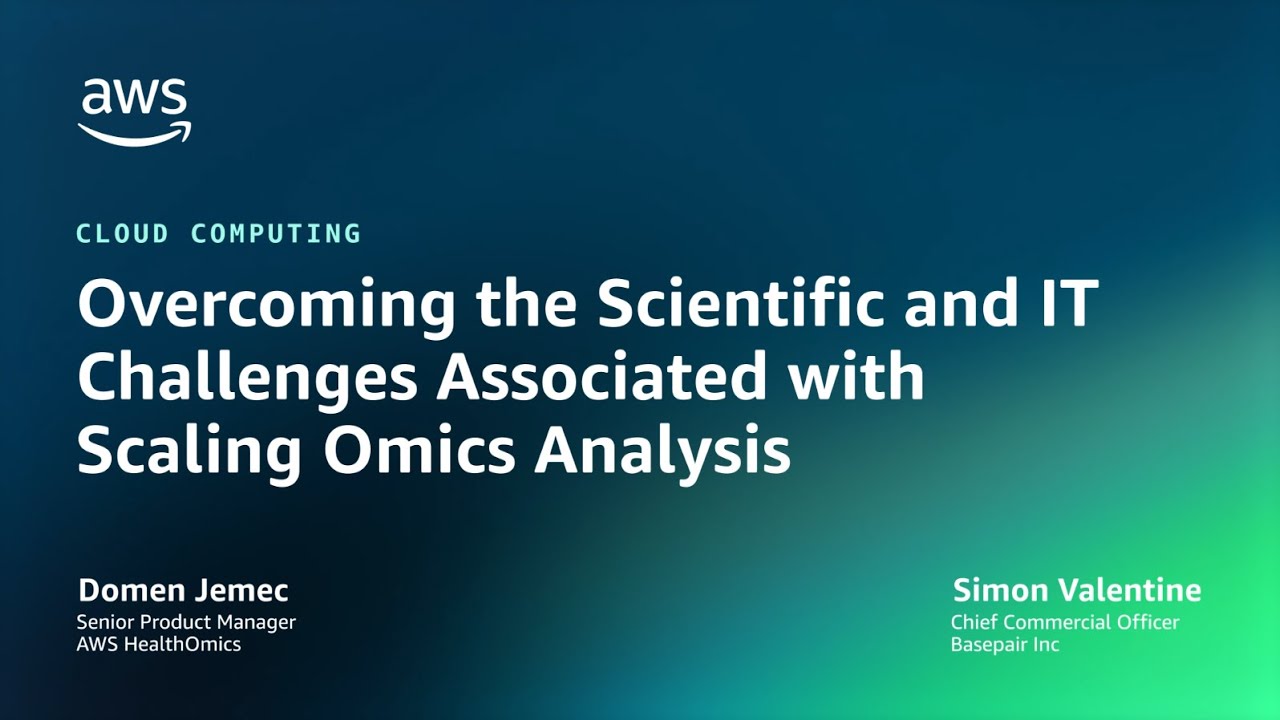 aws

CLOUD COMPUTING

Overcoming the Scientific and IT Challenges Associated with Scaling Omics Analysis

Domen Jemec
Senior Product Manager
AWS HealthOmics

Simon Valentine
Chief Commercial Officer
Basepair Inc